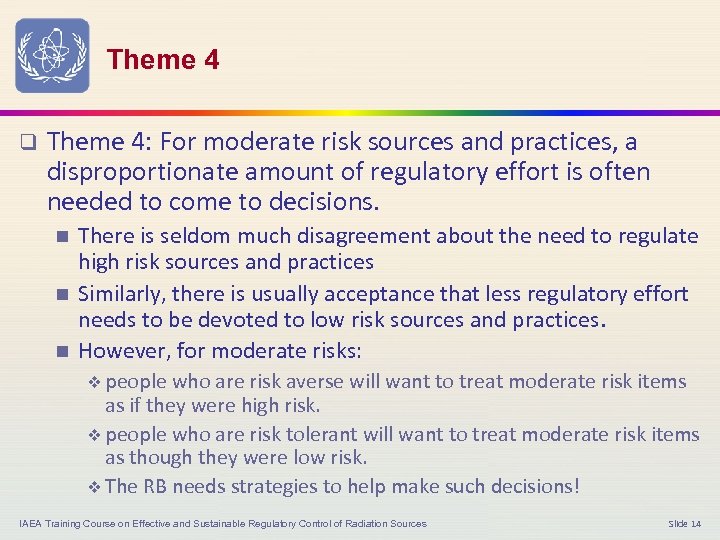 Theme 4

❑ Theme 4: For moderate risk sources and practices, a disproportionate amount of regulatory effort is often needed to come to decisions.

■ There is seldom much disagreement about the need to regulate high risk sources and practices

■ Similarly, there is usually acceptance that less regulatory effort needs to be devoted to low risk sources and practices.

■ However, for moderate risks:

❖ people who are risk averse will want to treat moderate risk items as if they were high risk.

❖ people who are risk tolerant will want to treat moderate risk items as though they were low risk.

❖ The RB needs strategies to help make such decisions!

IAEA Training Course on Effective and Sustainable Regulatory Control of Radiation Sources

Slide 14